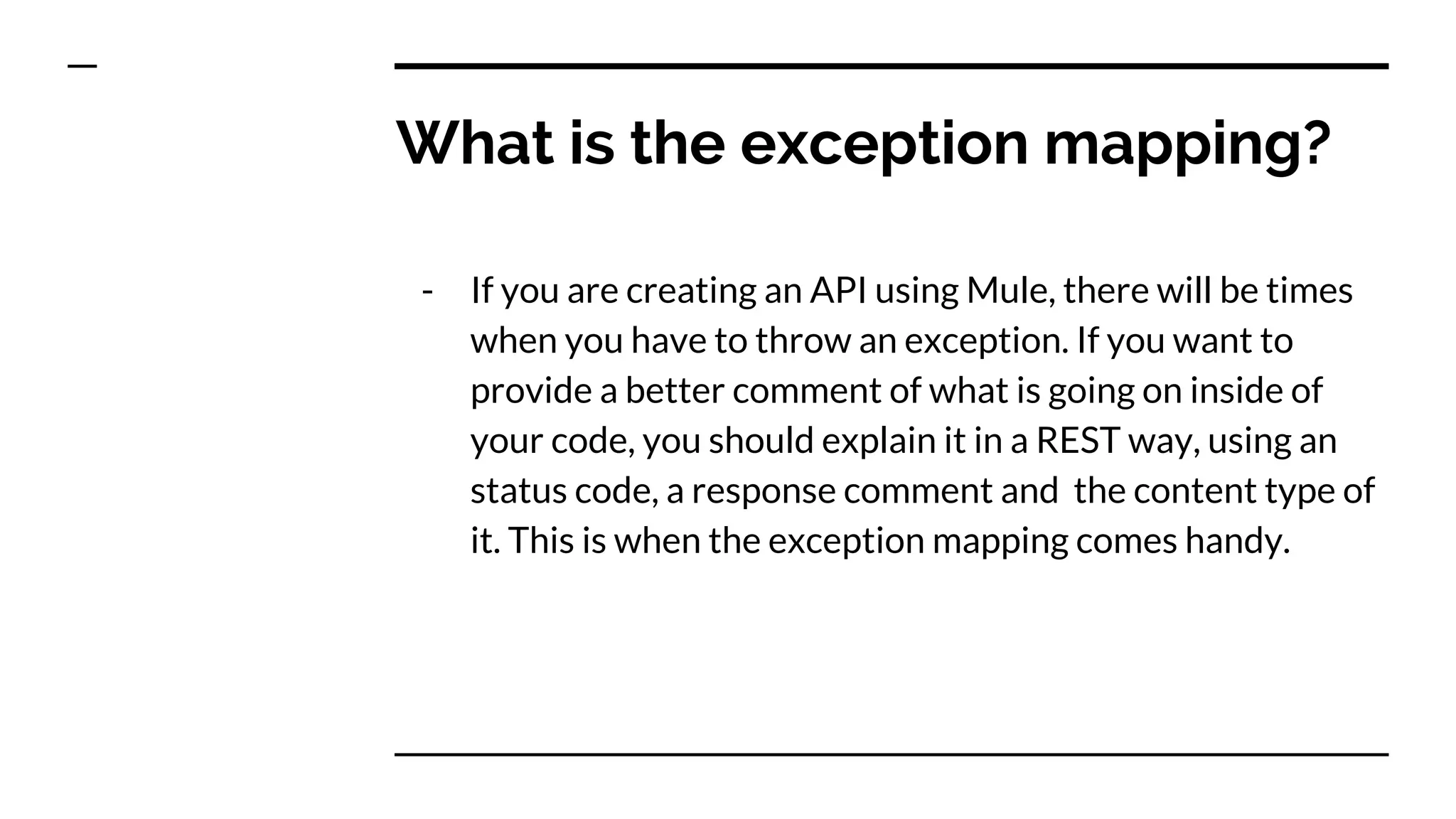 What is the exception mapping?

- If you are creating an API using Mule, there will be times when you have to throw an exception. If you want to provide a better comment of what is going on inside of your code, you should explain it in a REST way, using an status code, a response comment and  the content type of it. This is when the exception mapping comes handy.